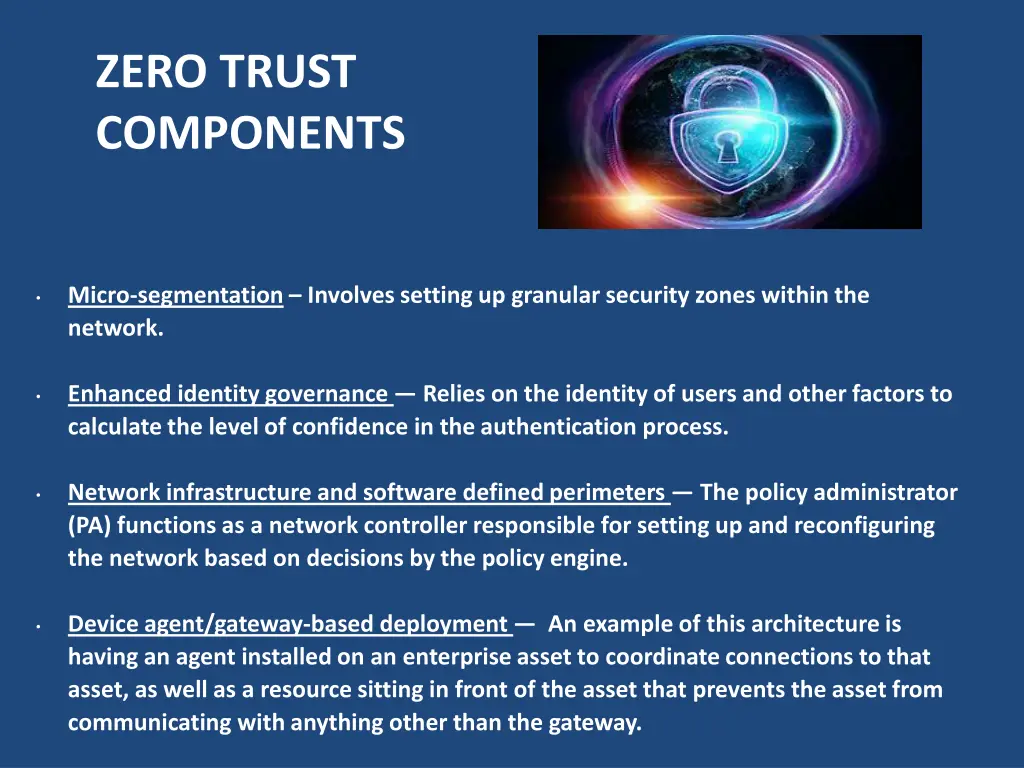 ZERO TRUST COMPONENTS

• Micro-segmentation – Involves setting up granular security zones within the network.

• Enhanced identity governance — Relies on the identity of users and other factors to calculate the level of confidence in the authentication process.

• Network infrastructure and software defined perimeters — The policy administrator (PA) functions as a network controller responsible for setting up and reconfiguring the network based on decisions by the policy engine.

• Device agent/gateway-based deployment — An example of this architecture is having an agent installed on an enterprise asset to coordinate connections to that asset, as well as a resource sitting in front of the asset that prevents the asset from communicating with anything other than the gateway.